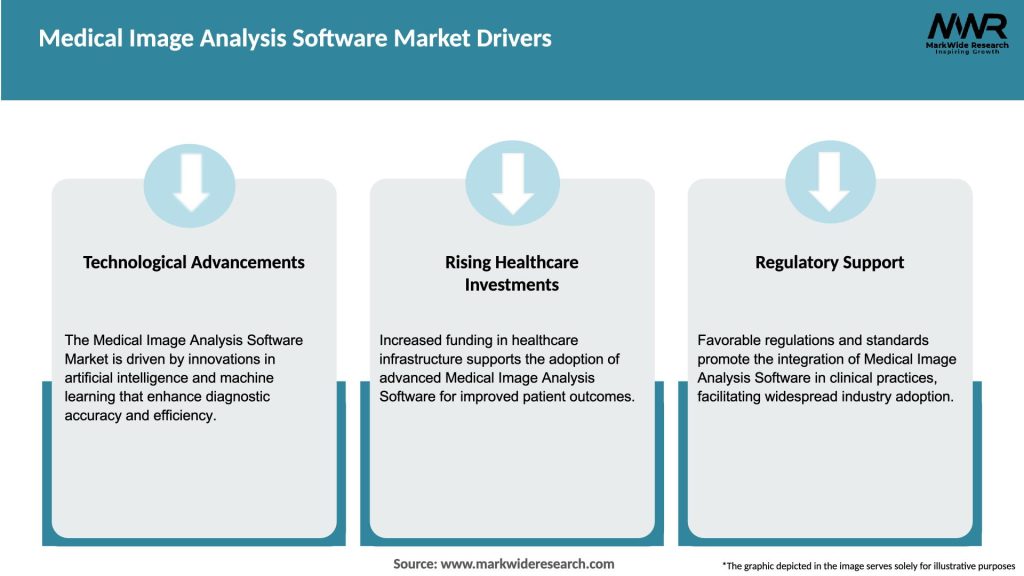 Medical Image Analysis Software Market Drivers

MWR
MarkWide Research
Inspiring Growth

Technological Advancements

The Medical Image Analysis Software Market is driven by innovations in artificial intelligence and machine learning that enhance diagnostic accuracy and efficiency.

Rising Healthcare Investments

Increased funding in healthcare infrastructure supports the adoption of advanced Medical Image Analysis Software for improved patient outcomes.

Regulatory Support

Favorable regulations and standards promote the integration of Medical Image Analysis Software in clinical practices, facilitating widespread industry adoption.

Source: www.markwideresearch.com

*The graphic depicted in the image serves solely for illustrative purposes